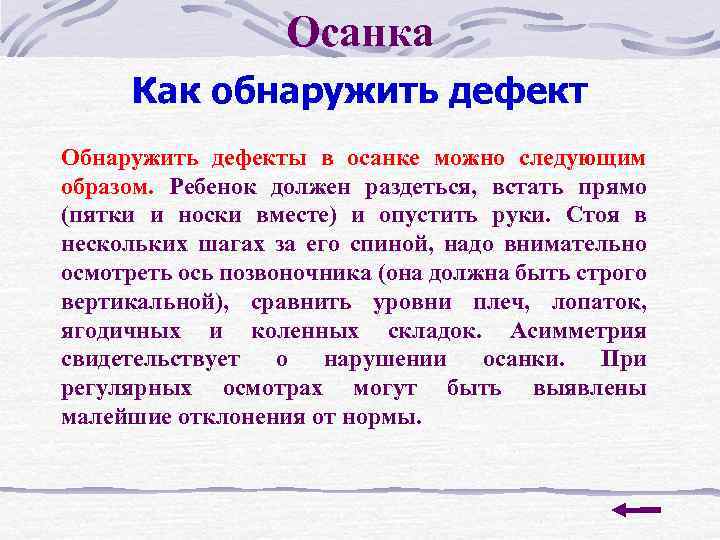 Осанка

Как обнаружить дефект

Обнаружить дефекты в осанке можно следующим образом. Ребенок должен раздеться, встать прямо (пятки и носки вместе) и опустить руки. Стоя в нескольких шагах за его спиной, надо внимательно осмотреть ось позвоночника (она должна быть строго вертикальной), сравнить уровни плеч, лопаток, ягодичных и коленных складок. Асимметрия свидетельствует о нарушении осанки. При регулярных осмотрах могут быть выявлены малейшие отклонения от нормы.